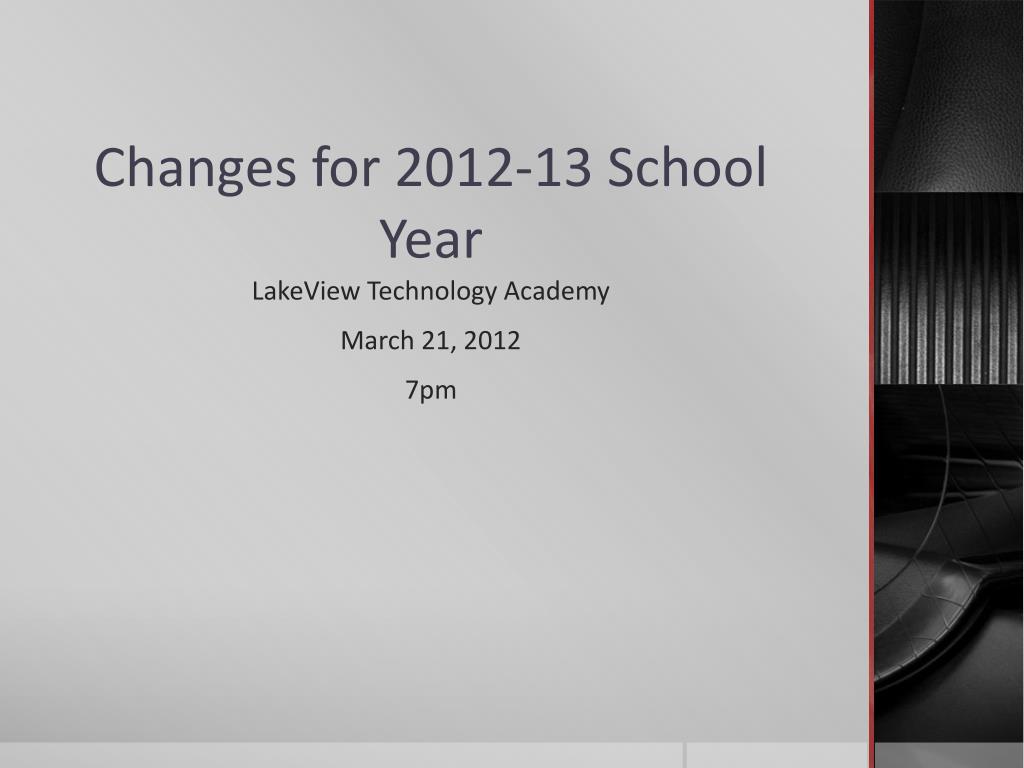 Changes for 2012-13 School Year

LakeView Technology Academy

March 21, 2012

7pm